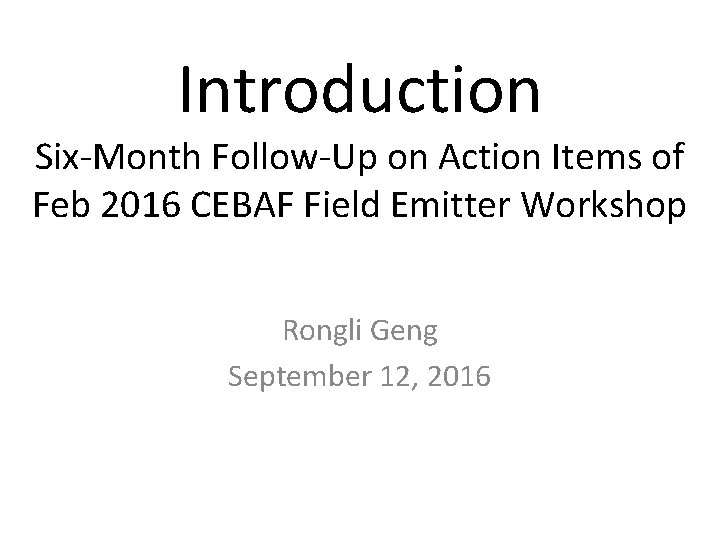 Introduction

Six-Month Follow-Up on Action Items of Feb 2016 CEBAF Field Emitter Workshop

Rongli Geng

September 12, 2016